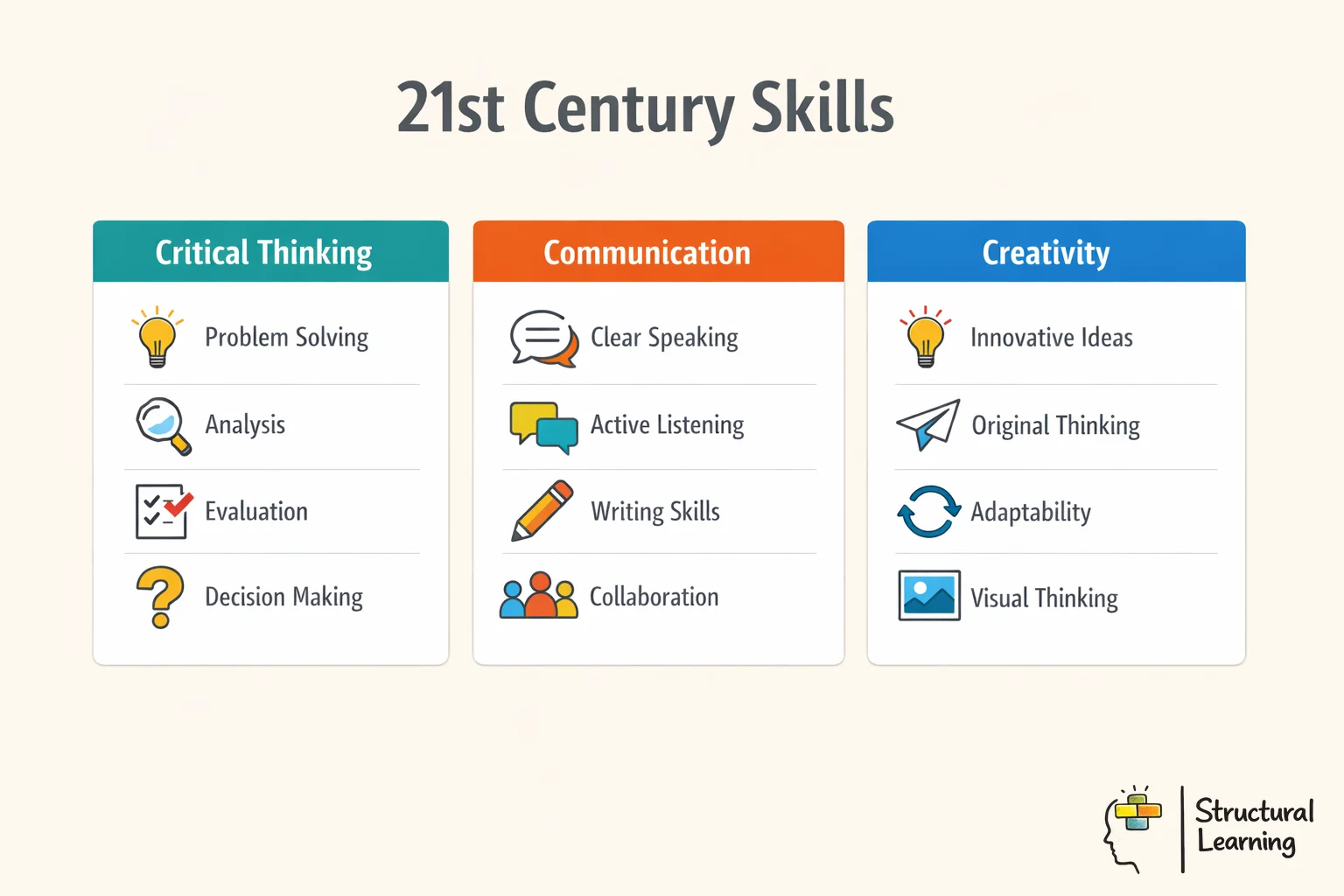 21st Century Skills

Critical Thinking

Problem Solving

Analysis

Evaluation

Decision Making

Communication

Clear Speaking

Active Listening

Writing Skills

Collaboration

Creativity

Innovative Ideas

Original Thinking

Adaptability

Visual Thinking

Structural Learning